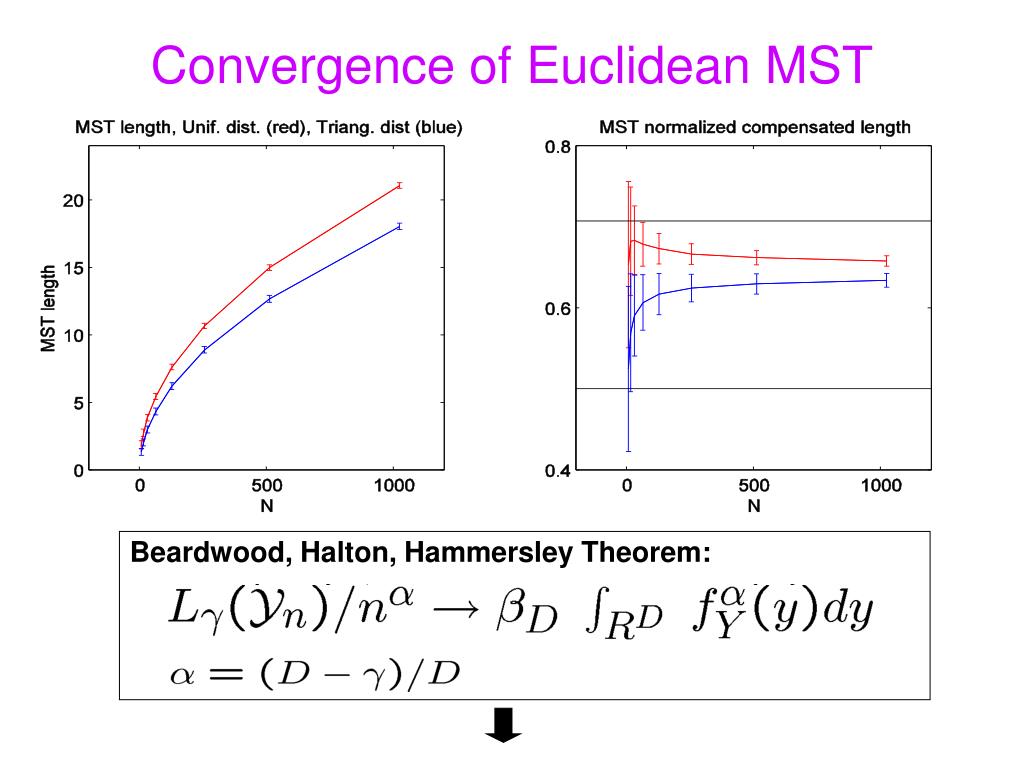 Convergence of Euclidean MST

MST length, Unif. dist. (red), Triang. dist (blue)

MST length

20
15
10
5
0

0 500 1000
N

MST normalized compensated length

0.8
0.6
0.4

0 500 1000
N

Beardwood, Halton, Hammersley Theorem:

$L_\gamma(\mathcal{Y}_n)/n^\alpha \rightarrow \beta_D \int_{R^D} f_Y^\alpha(y)dy$

$\alpha = (D-\gamma)/D$